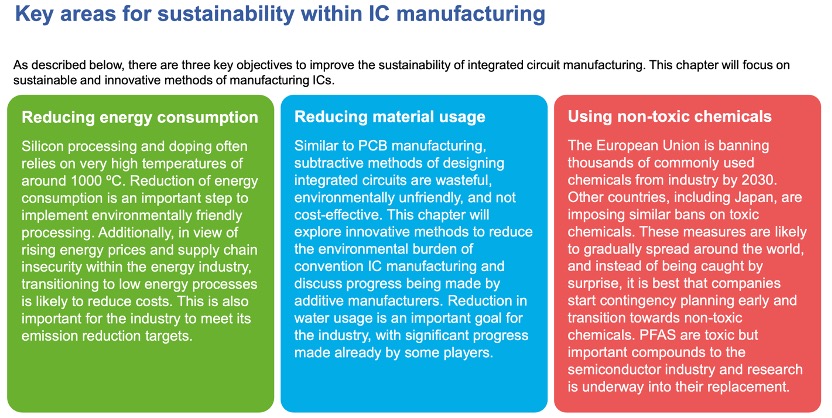 Key areas for sustainability within IC manufacturing

As described below, there are three key objectives to improve the sustainability of integrated circuit manufacturing. This chapter will focus on sustainable and innovative methods of manufacturing ICs.

Reducing energy consumption

Silicon processing and doping often relies on very high temperatures of around 1000 ºC. Reduction of energy consumption is an important step to implement environmentally friendly processing. Additionally, in view of rising energy prices and supply chain insecurity within the energy industry, transitioning to low energy processes is likely to reduce costs. This is also important for the industry to meet its emission reduction targets.

Reducing material usage

Similar to PCB manufacturing, subtractive methods of designing integrated circuits are wasteful, environmentally unfriendly, and not cost-effective. This chapter will explore innovative methods to reduce the environmental burden of convention IC manufacturing and discuss progress being made by additive manufacturers. Reduction in water usage is an important goal for the industry, with significant progress made already by some players.

Using non-toxic chemicals

The European Union is banning thousands of commonly used chemicals from industry by 2030. Other countries, including Japan, are imposing similar bans on toxic chemicals. These measures are likely to gradually spread around the world, and instead of being caught by surprise, it is best that companies start contingency planning early and transition towards non-toxic chemicals. PFAS are toxic but important compounds to the semiconductor industry and research is underway into their replacement.